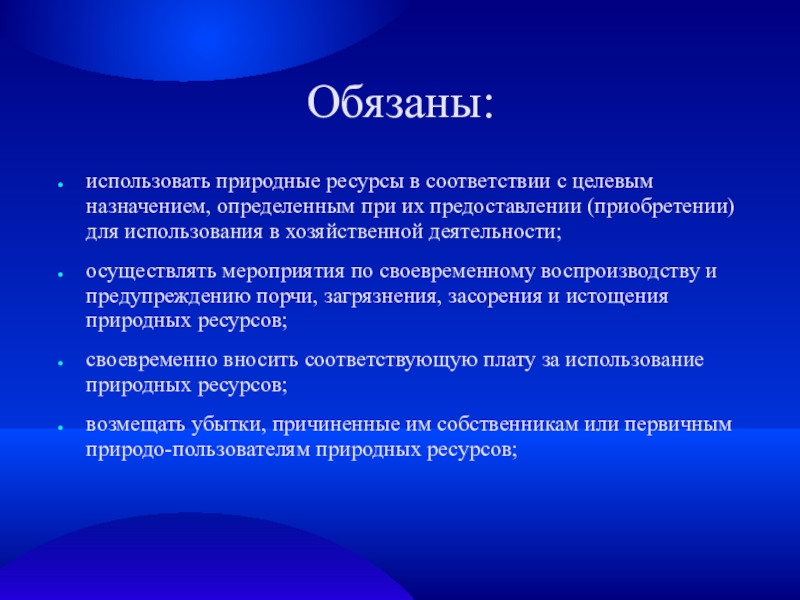 Обязаны:

- использовать природные ресурсы в соответствии с целевым назначением, определенным при их предоставлении (приобретении) для использования в хозяйственной деятельности;
- осуществлять мероприятия по своевременному воспроизводству и предупреждению порчи, загрязнения, засорения и истощения природных ресурсов;
- своевременно вносить соответствующую плату за использование природных ресурсов;
- возмещать убытки, причиненные им собственникам или первичным природо-пользователям природных ресурсов;